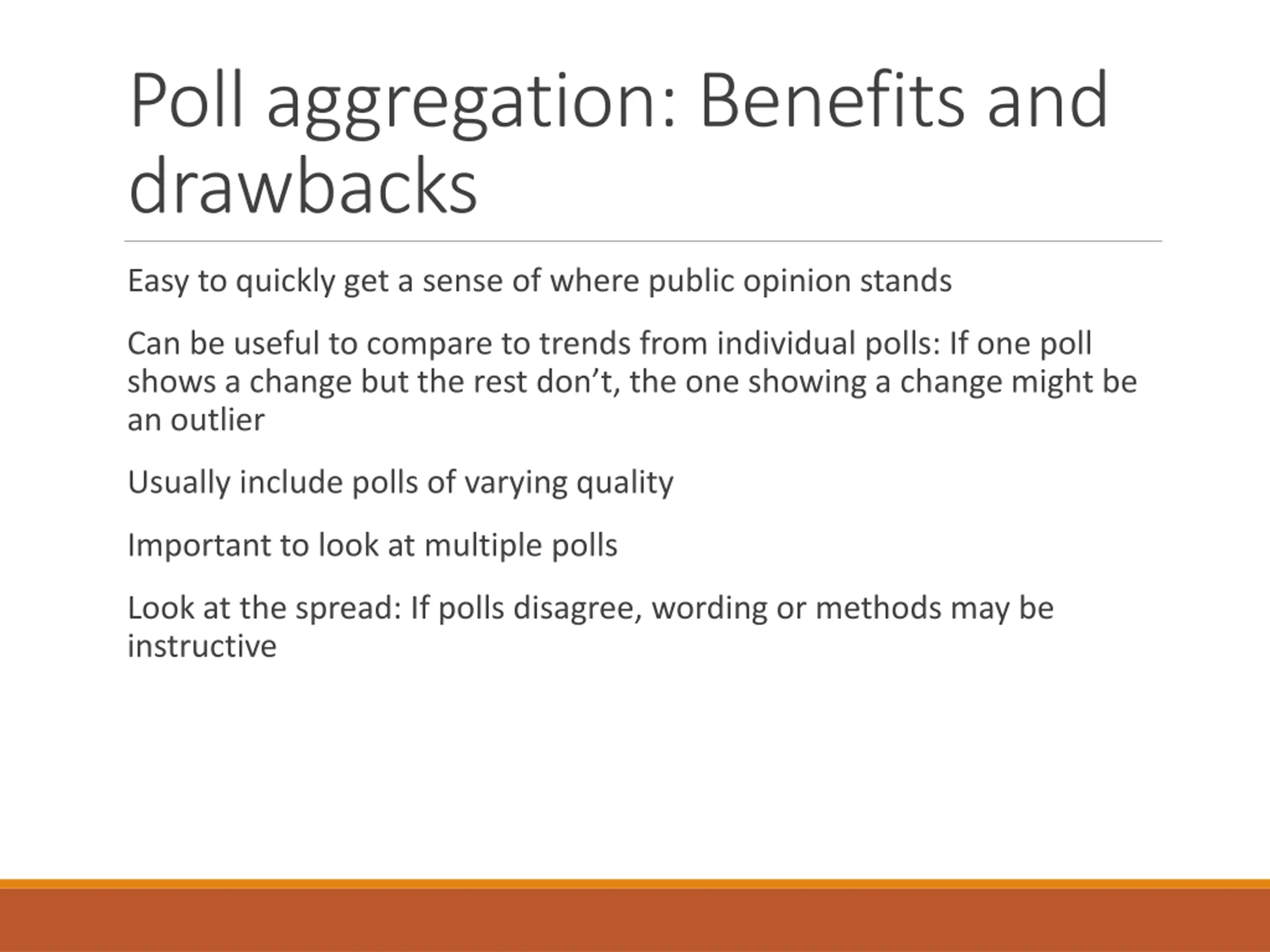 Poll aggregation: Benefits and drawbacks

Easy to quickly get a sense of where public opinion stands

Can be useful to compare to trends from individual polls: If one poll shows a change but the rest don’t, the one showing a change might be an outlier

Usually include polls of varying quality

Important to look at multiple polls

Look at the spread: If polls disagree, wording or methods may be instructive